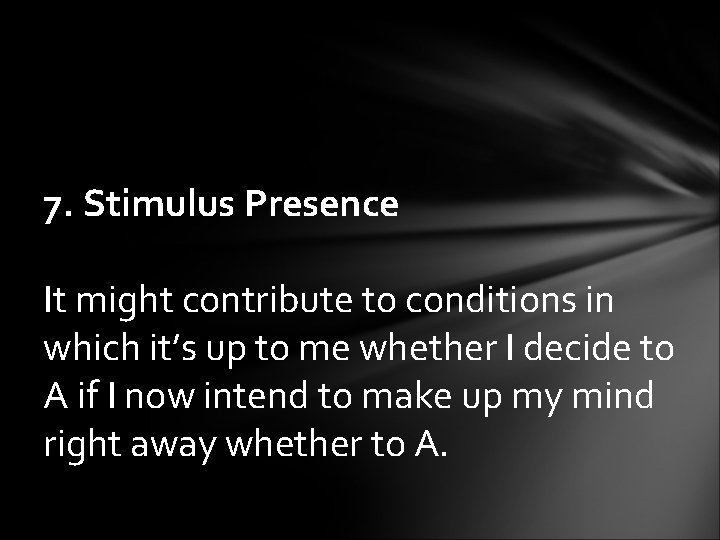 7. Stimulus Presence

It might contribute to conditions in which it’s up to me whether I decide to A if I now intend to make up my mind right away whether to A.